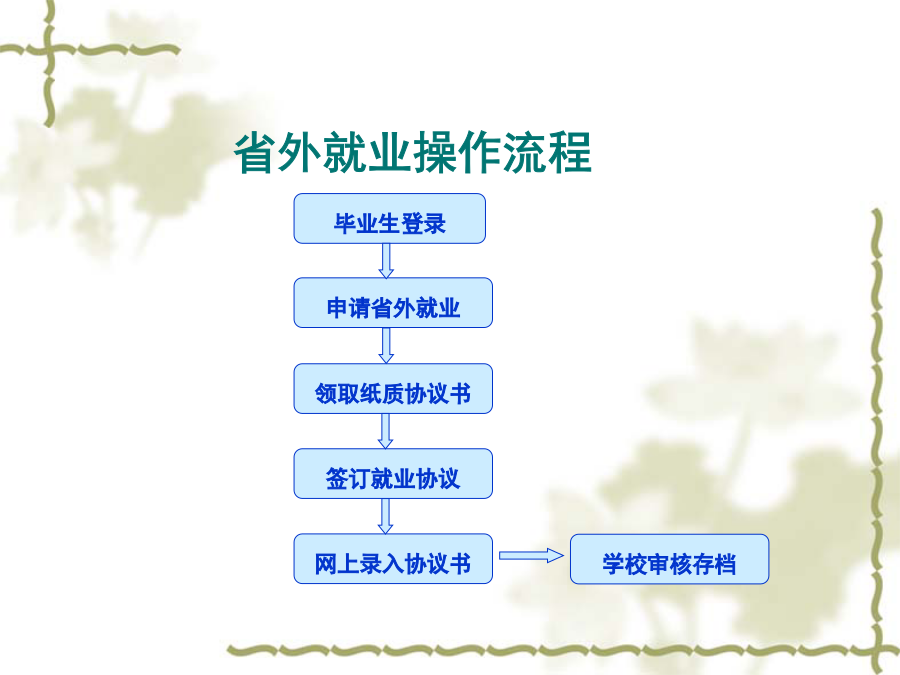 省外就业操作流程

毕业生登录

申请省外就业

领取纸质协议书

签订就业协议

网上录入协议书

学校审核存档